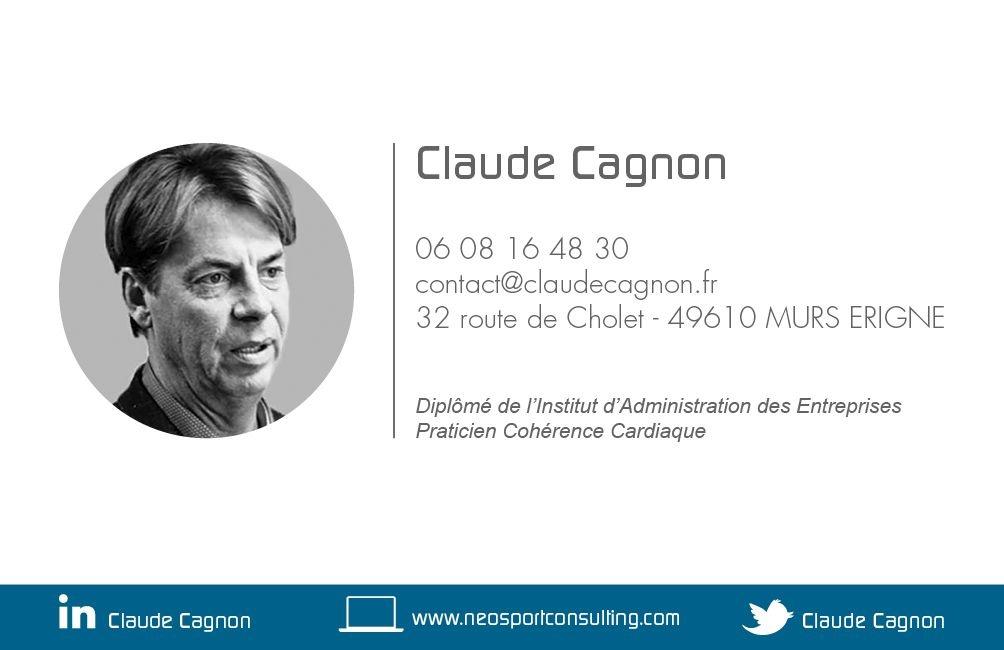 Claude Cagnon

06 08 16 48 30
contact@claudecagnon.fr
32 route de Cholet - 49610 MURS ERIGNE

Diplômé de l'Institut d'Administration des Entreprises
Praticien Cohérence Cardiaque

in Claude Cagnon
www.neosportconsulting.com
Claude Cagnon